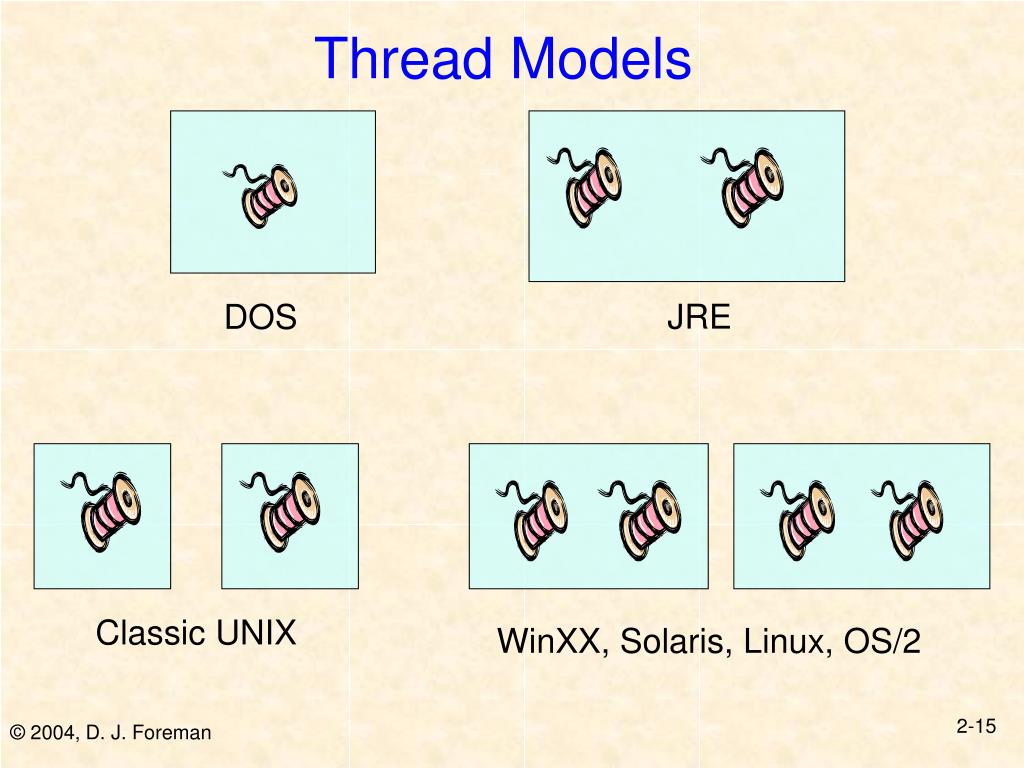 Thread Models

DOS

JRE

Classic UNIX

WinXX, Solaris, Linux, OS/2

© 2004, D. J. Foreman

2-15